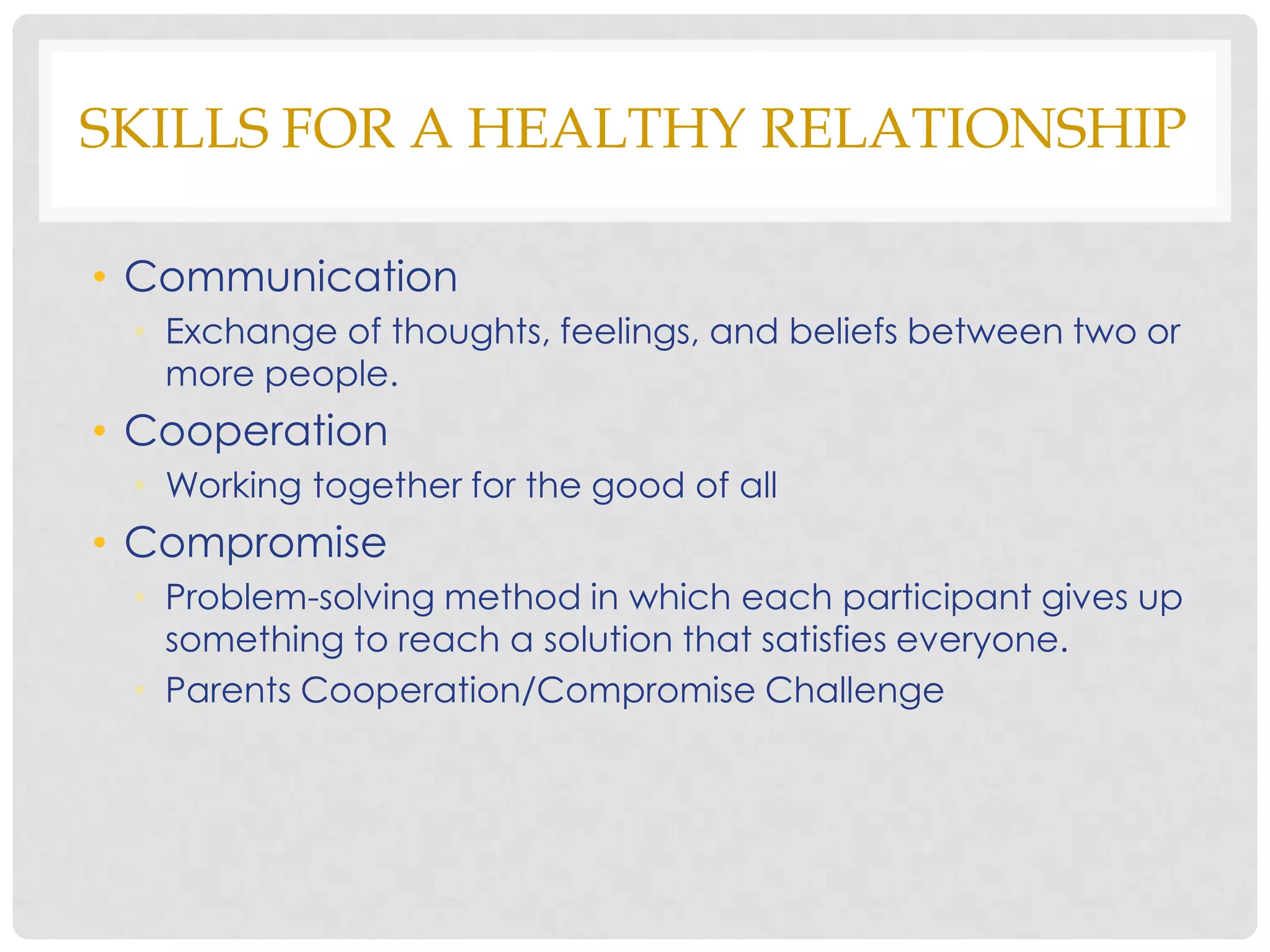 SKILLS FOR A HEALTHY RELATIONSHIP

• Communication
 • Exchange of thoughts, feelings, and beliefs between two or more people.
• Cooperation
 • Working together for the good of all
• Compromise
 • Problem-solving method in which each participant gives up something to reach a solution that satisfies everyone.
 • Parents Cooperation/Compromise Challenge